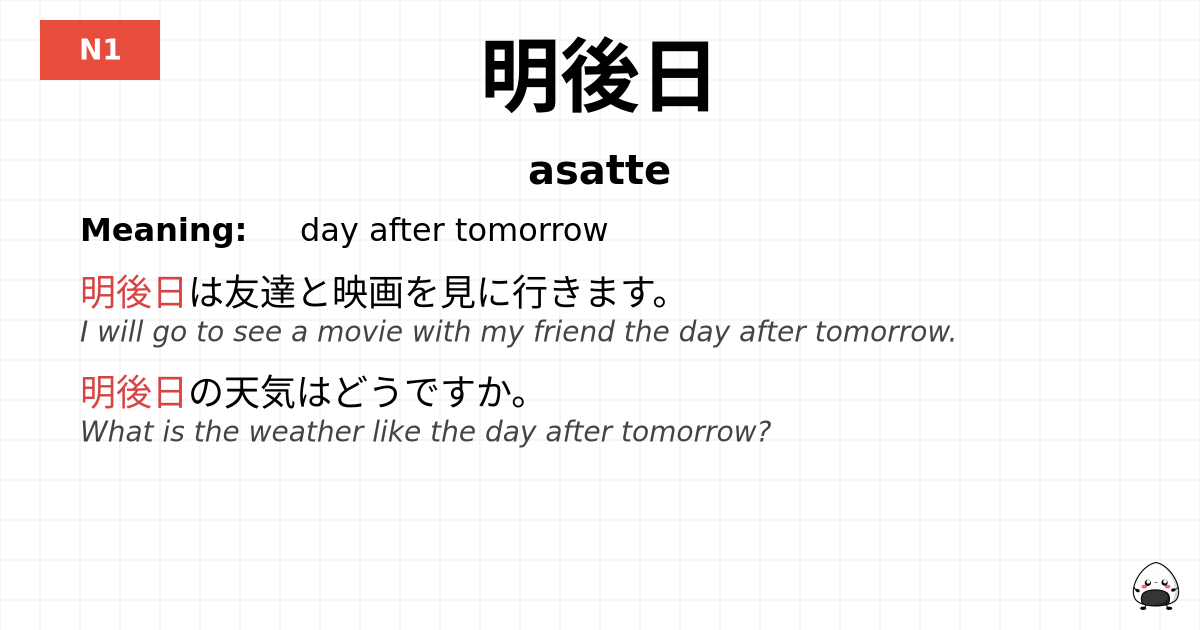 N1

明後日

asatte

Meaning: day after tomorrow

明後日は友達と映画を見に行きます。
I will go to see a movie with my friend the day after tomorrow.

明後日の天気はどうですか。
What is the weather like the day after tomorrow?